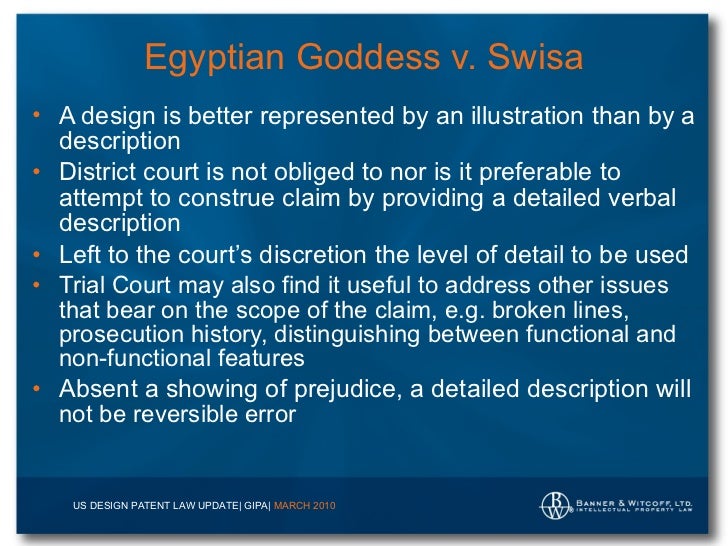 Egyptian Goddess v. Swisa

• A design is better represented by an illustration than by a description
• District court is not obliged to nor is it preferable to attempt to construe claim by providing a detailed verbal description
• Left to the court's discretion the level of detail to be used
• Trial Court may also find it useful to address other issues that bear on the scope of the claim, e.g. broken lines, prosecution history, distinguishing between functional and non-functional features
• Absent a showing of prejudice, a detailed description will not be reversible error

US DESIGN PATENT LAW UPDATE| GIPA| MARCH 2010

BW BANNER & WITCOFF, LTD. INTELLECTUAL PROPERTY LAW